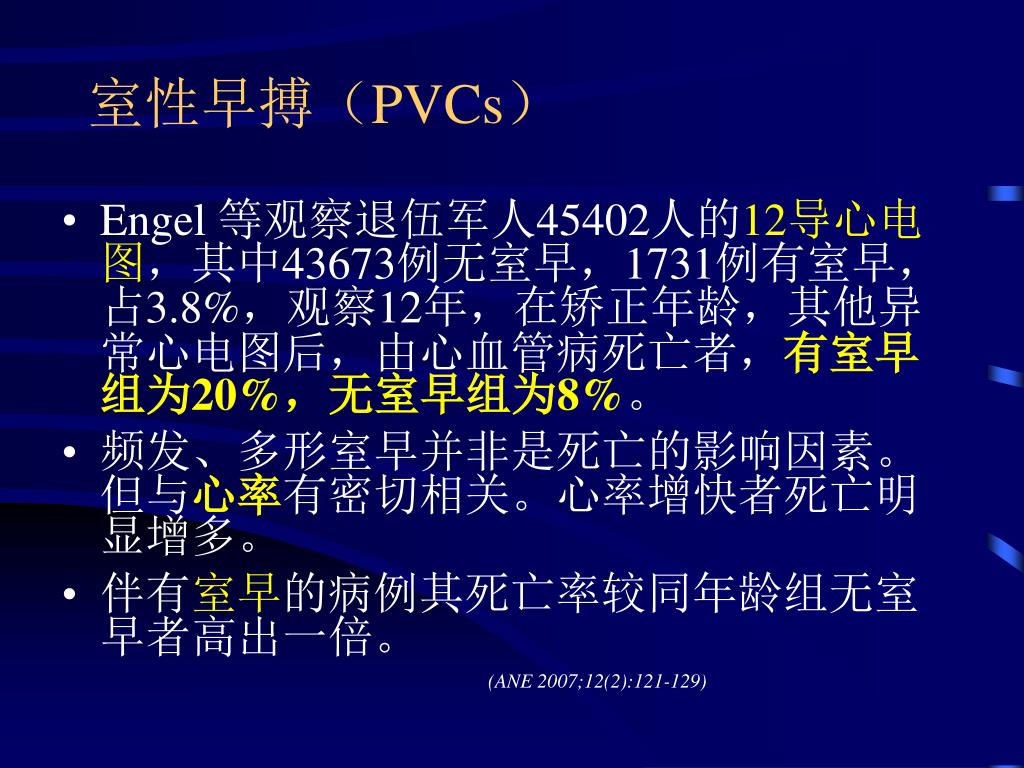 室性早搏（PVCs）

• Engel 等观察退伍军人45402人的12导心电图，其中43673例无室早，1731例有室早，占3.8%，观察12年，在矫正年龄，其他异常心电图后，由心血管病死亡者，有室早组为20%，无室早组为8%。

• 频发、多形室早并非是死亡的影响因素。但与心率有密切相关。心率增快者死亡明显增多。

• 伴有室早的病例其死亡率较同年龄组无室早者高出一倍。

(ANE 2007;12(2):121-129)